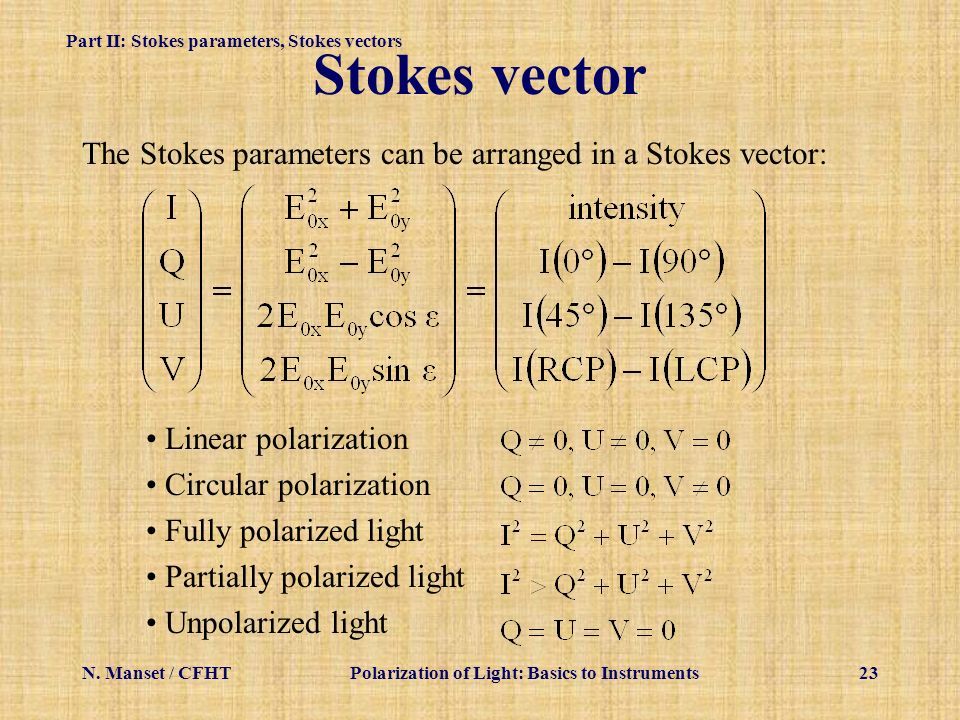 Part II: Stokes parameters, Stokes vectors

Stokes vector

The Stokes parameters can be arranged in a Stokes vector:

$\begin{pmatrix} I \\ Q \\ U \\ V \end{pmatrix} = \begin{pmatrix} E_{0x}^2 + E_{0y}^2 \\ E_{0x}^2 - E_{0y}^2 \\ 2E_{0x}E_{0y}\cos\varepsilon \\ 2E_{0x}E_{0y}\sin\varepsilon \end{pmatrix} = \begin{pmatrix} \text{intensity} \\ I(0°) - I(90°) \\ I(45°) - I(135°) \\ I(RCP) - I(LCP) \end{pmatrix}$

• Linear polarization $Q \neq 0, U \neq 0, V = 0$
• Circular polarization $Q = 0, U = 0, V \neq 0$
• Fully polarized light $I^2 = Q^2 + U^2 + V^2$
• Partially polarized light $I^2 > Q^2 + U^2 + V^2$
• Unpolarized light $Q = U = V = 0$

N. Manset / CFHT Polarization of Light: Basics to Instruments 23